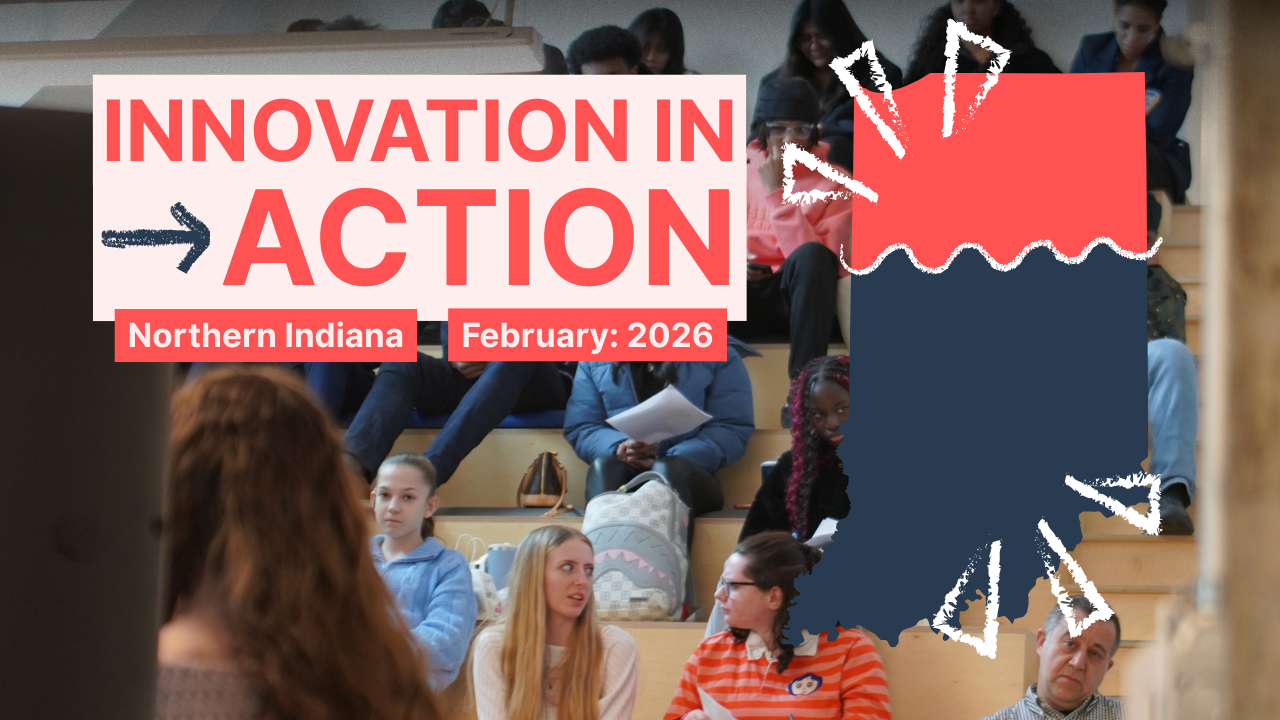 INNOVATION IN
→ACTION

Northern Indiana

February: 2026